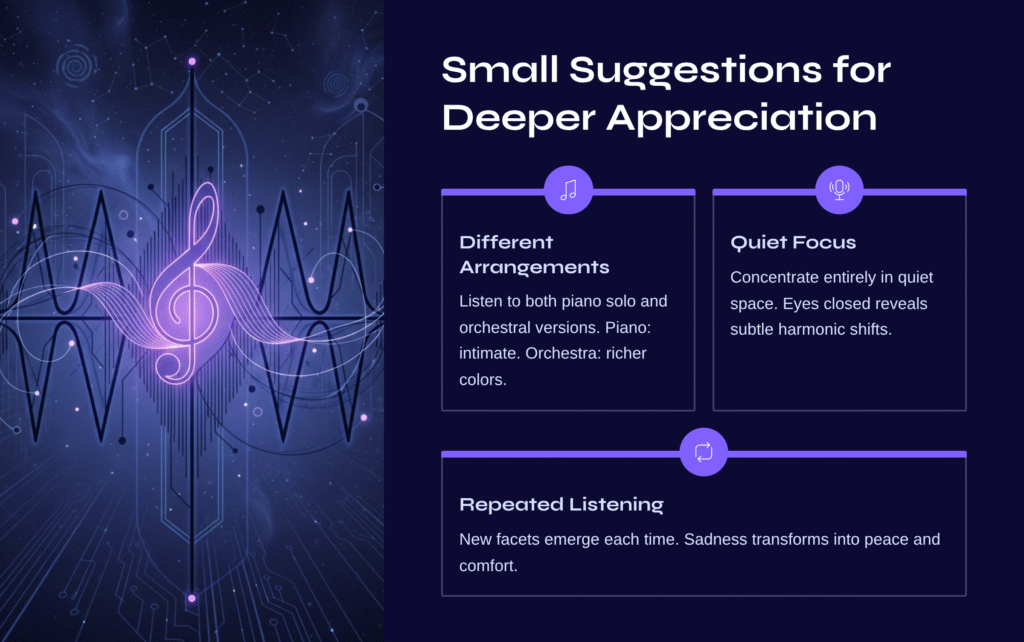 Small Suggestions for Deeper Appreciation

Different Arrangements

Listen to both piano solo and orchestral versions. Piano: intimate. Orchestra: richer colors.

Quiet Focus

Concentrate entirely in quiet space. Eyes closed reveals subtle harmonic shifts.

Repeated Listening

New facets emerge each time. Sadness transforms into peace and comfort.